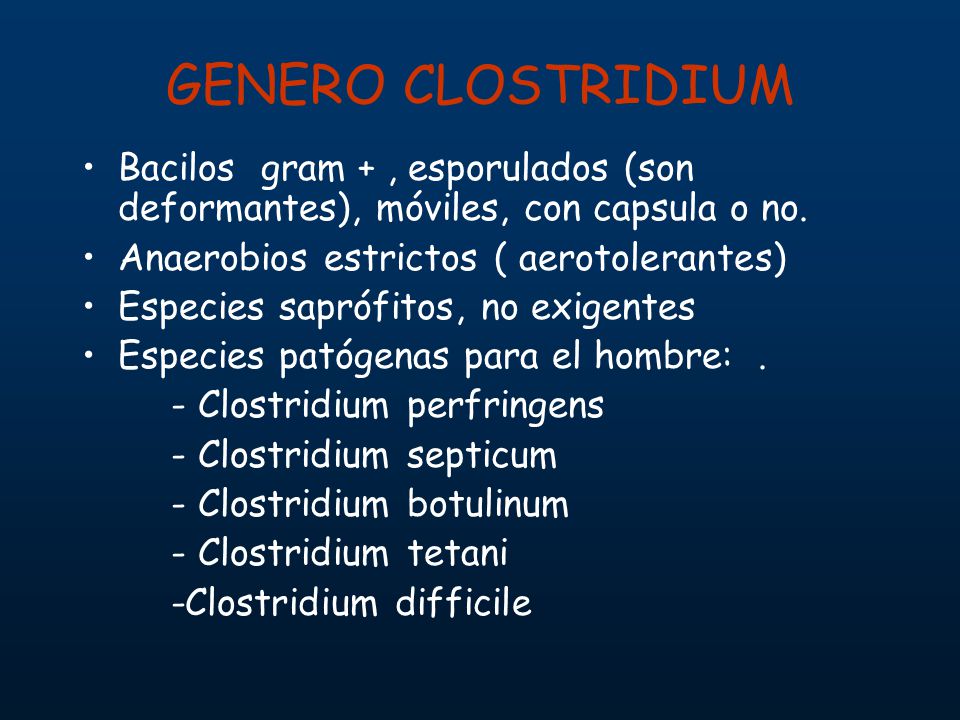 GENERO CLOSTRIDIUM

• Bacilos gram + , esporulados (son deformantes), móviles, con capsula o no.
• Anaerobios estrictos ( aerotolerantes)
• Especies saprófitos, no exigentes
• Especies patógenas para el hombre: .

- Clostridium perfringens
- Clostridium septicum
- Clostridium botulinum
- Clostridium tetani
-Clostridium difficile